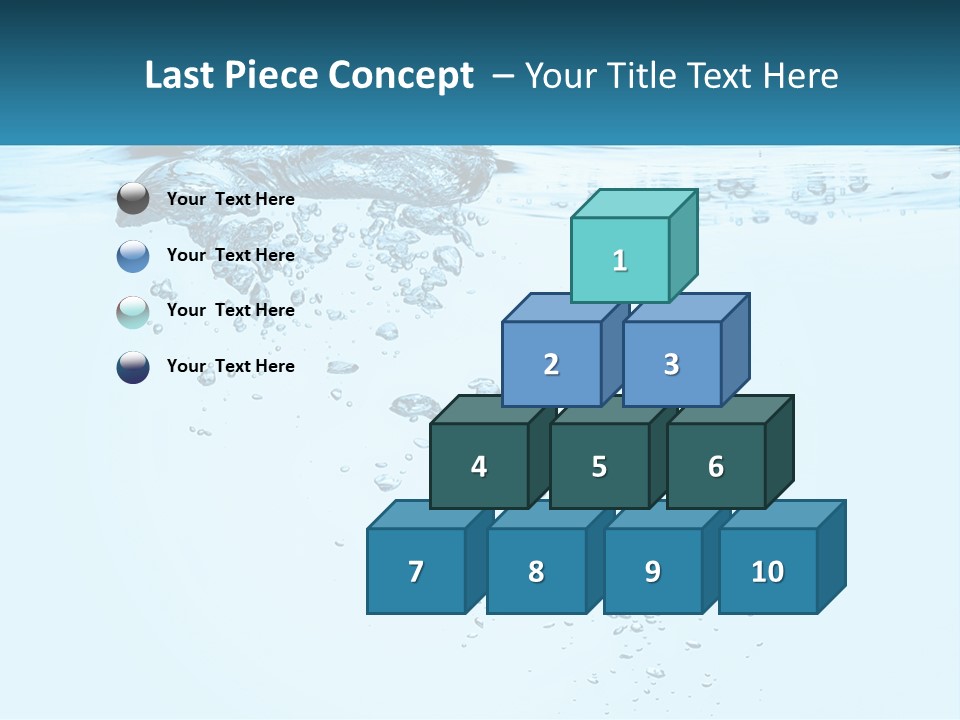 Last Piece Concept – Your Title Text Here

Your Text Here

Your Text Here

Your Text Here

Your Text Here

1

2

3

4

5

6

7

8

9

10